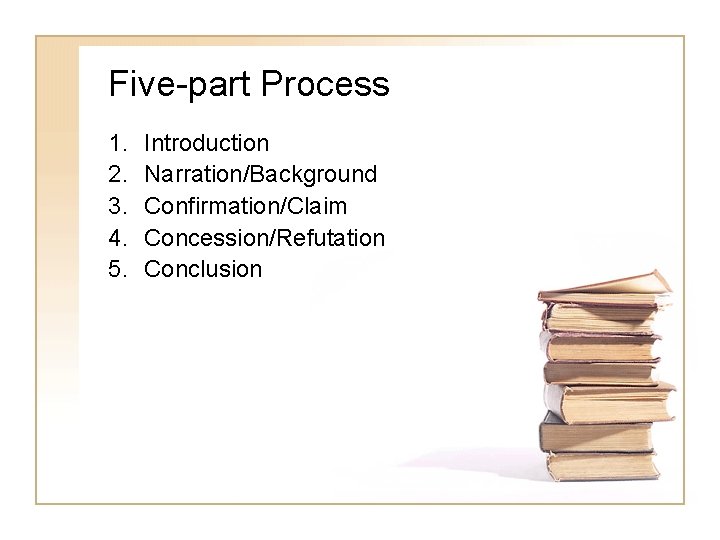 Five-part Process

1. Introduction
2. Narration/Background
3. Confirmation/Claim
4. Concession/Refutation
5. Conclusion